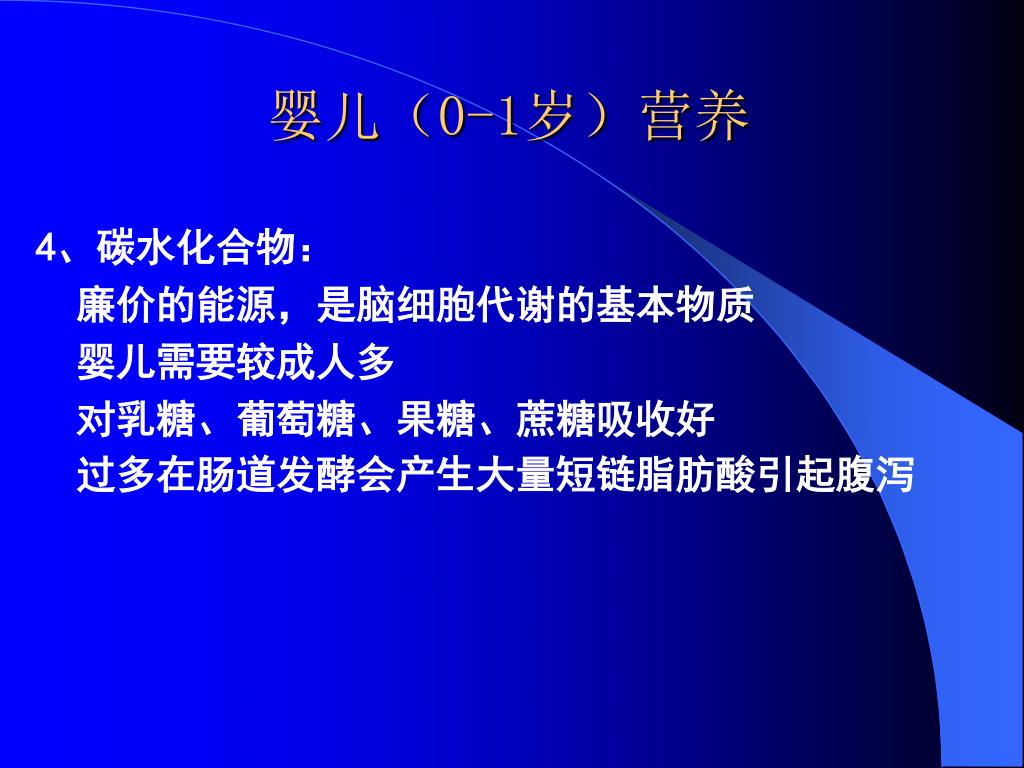 婴儿（0-1岁）营养

4、碳水化合物：

廉价的能源，是脑细胞代谢的基本物质

婴儿需要较成人多

对乳糖、葡萄糖、果糖、蔗糖吸收好

过多在肠道发酵会产生大量短链脂肪酸引起腹泻